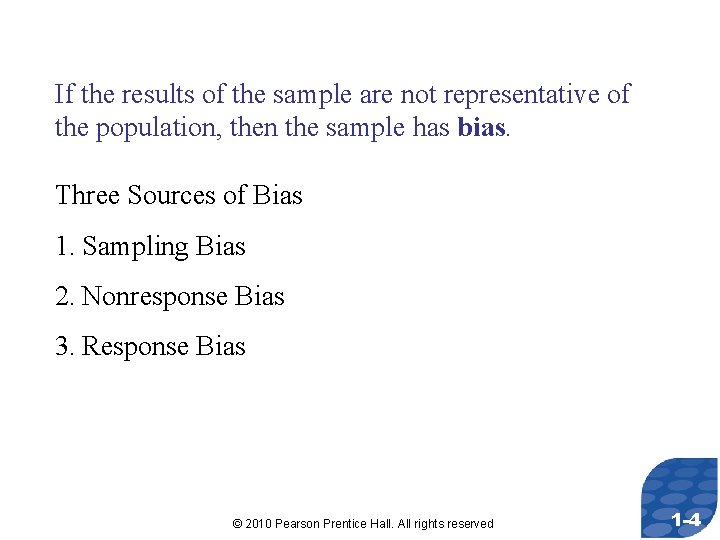 If the results of the sample are not representative of the population, then the sample has bias.

Three Sources of Bias

1. Sampling Bias

2. Nonresponse Bias

3. Response Bias

© 2010 Pearson Prentice Hall. All rights reserved

1-4